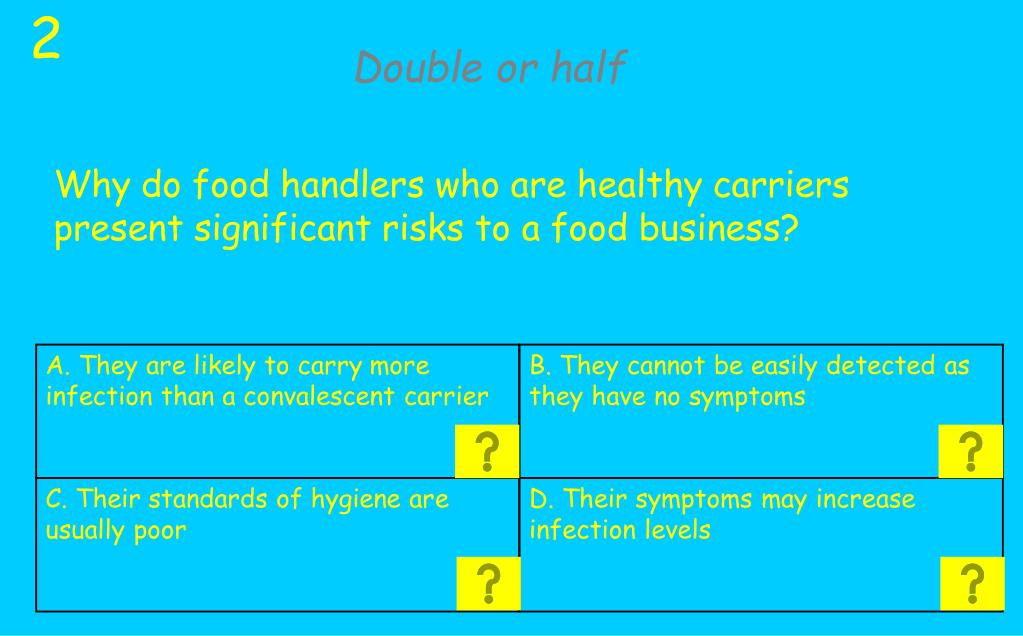 2

Double or half

Why do food handlers who are healthy carriers present significant risks to a food business?

| A. They are likely to carry more infection than a convalescent carrier ? | B. They cannot be easily detected as they have no symptoms ? |
|---|---|
| C. Their standards of hygiene are usually poor ? | D. Their symptoms may increase infection levels ? |